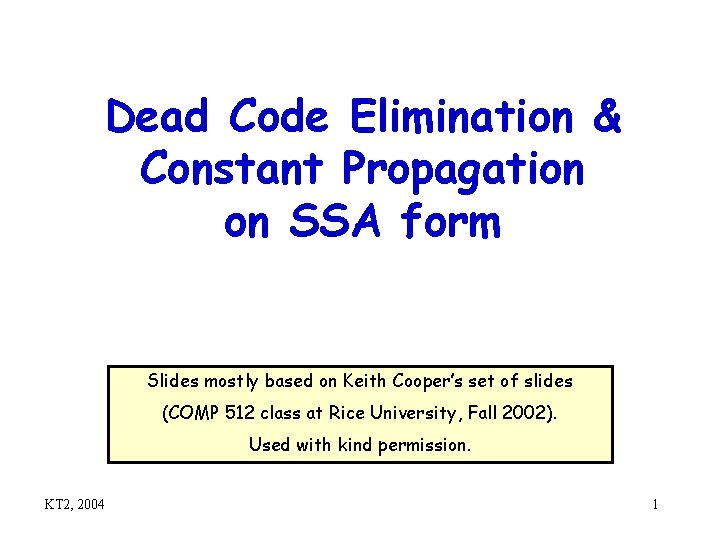 Dead Code Elimination &
Constant Propagation
on SSA form

Slides mostly based on Keith Cooper's set of slides
(COMP 512 class at Rice University, Fall 2002).
Used with kind permission.

KT2, 2004

1